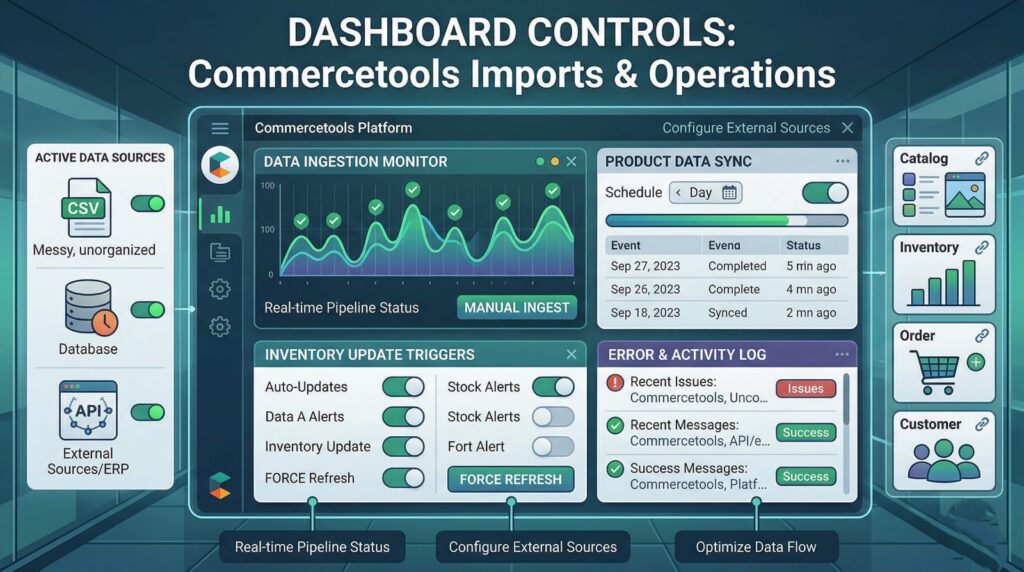 DASHBOARD CONTROLS:
Commercetools Imports & Operations

ACTIVE DATA SOURCES

CSV

Messy, unorganized

Database

API

External Sources/ERP

Commercetools Platform

Configure External Sources

DATA INGESTION MONITOR

100

100

0

Real-time Pipeline Status

MANUAL INGEST

PRODUCT DATA SYNC

Schedule

Day

| Event | Evena | Status |
|---|---|---|
| Sep 27, 2023 | Completed | 5 min ago |
| Sep 26, 2023 | Complete | 4 mn ago |
| Sep 18, 2023 | Synced | 2 mn ago |

INVENTORY UPDATE TRIGGERS

Auto-Updates

Data A Alerts

Inventory Update

FORCE Refresh

Stock Alerts

Stock Alerts

Fort Alert

FORCE REFRESH

ERROR & ACTIVITY LOG

Recent Issues: Commercetools, Unco...

Issues

Recent Messages: Commercetools, API/e...

Success

Success Messages: Commercetools, Platf...

Success

Catalog

Inventory

Order

Customer

Real-time Pipeline Status

Configure External Sources

Optimize Data Flow